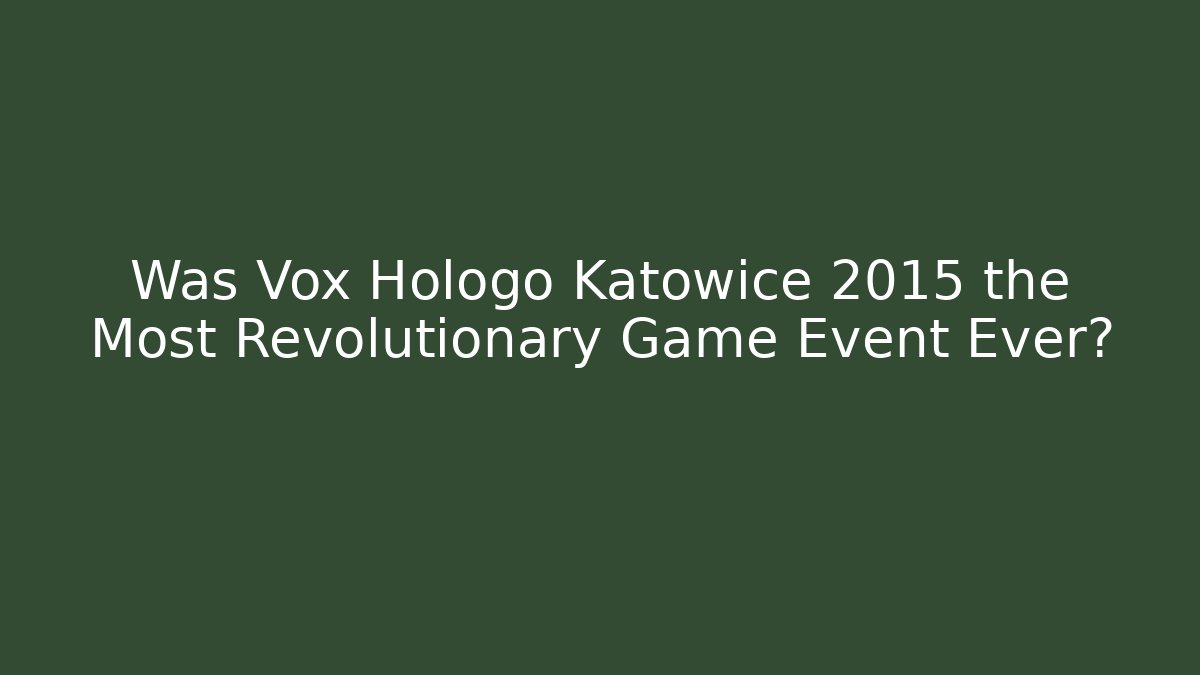 Was Vox Hologo Katowice 2015 the Most Revolutionary Game Event Ever?